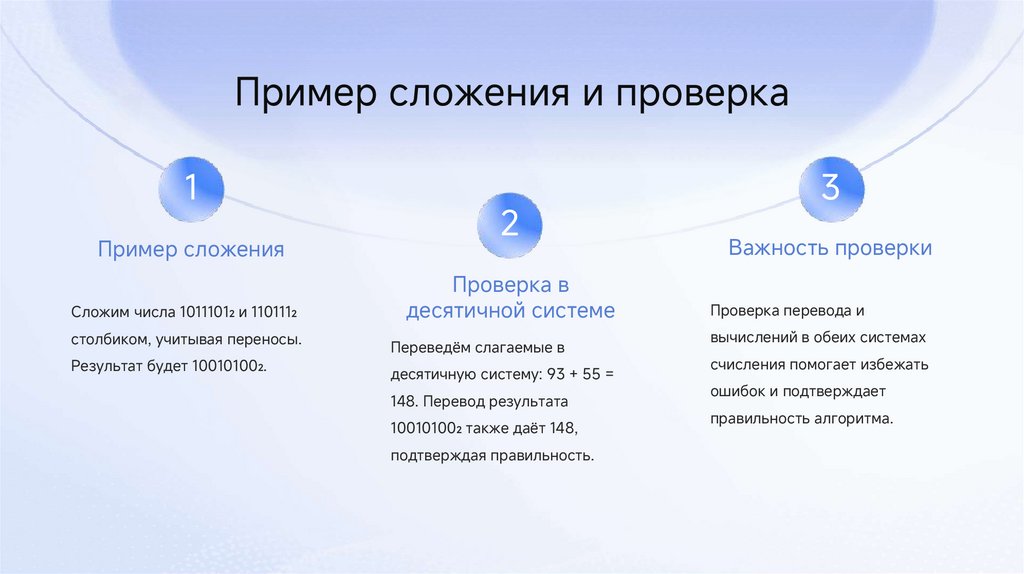 Пример сложения и проверка

1

Пример сложения

Сложим числа $1011101_2$ и $110111_2$ столбиком, учитывая переносы. Результат будет $10010100_2$.

2

Проверка в десятичной системе

Переведём слагаемые в десятичную систему: 93 + 55 = 148. Перевод результата $10010100_2$ также даёт 148, подтверждая правильность.

3

Важность проверки

Проверка перевода и вычислений в обеих системах счисления помогает избежать ошибок и подтверждает правильность алгоритма.